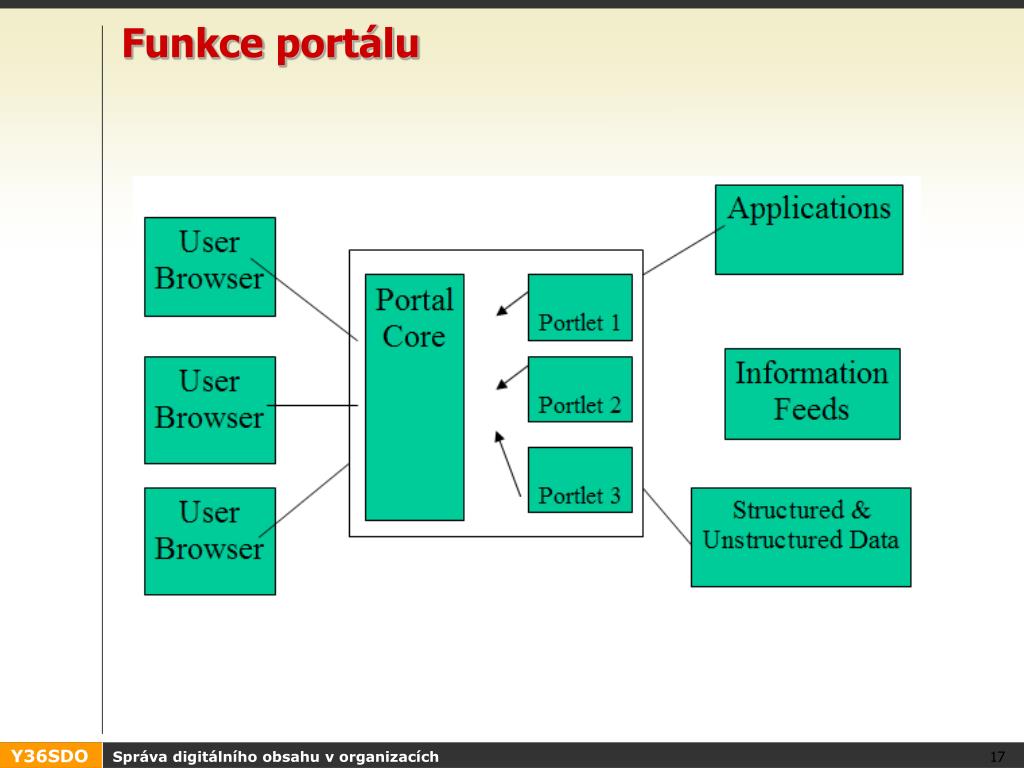 Funkce portálu

User Browser

User Browser

User Browser

Portal Core

Portlet 1

Portlet 2

Portlet 3

Applications

Information Feeds

Structured & Unstructured Data

Y36SDO

Správa digitálního obsahu v organizacích

17